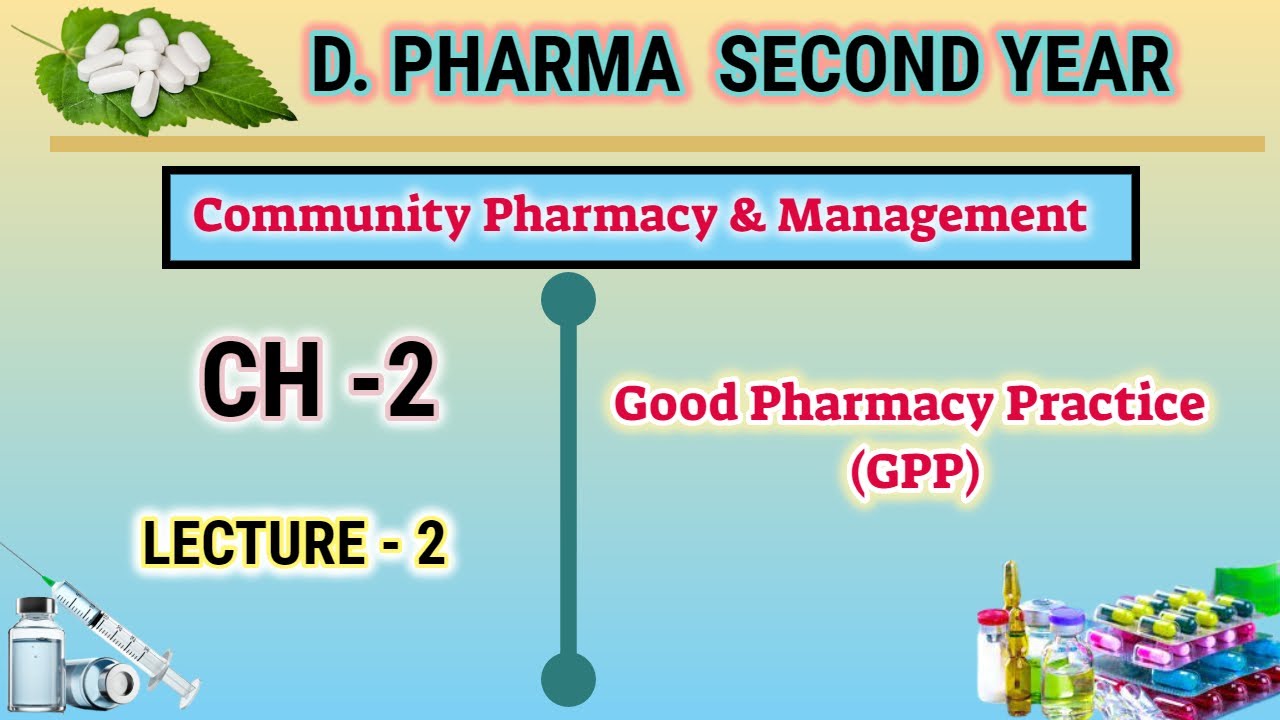 D. PHARMA SECOND YEAR

Community Pharmacy & Management

CH -2

LECTURE - 2

Good Pharmacy Practice (GPP)